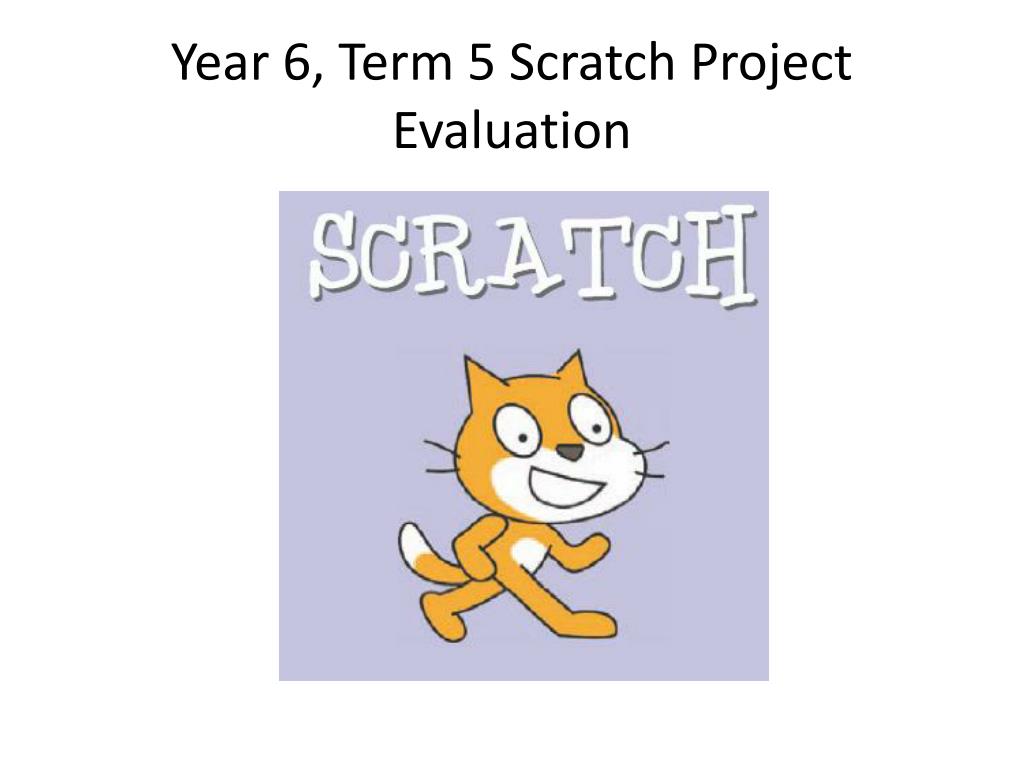 Year 6, Term 5 Scratch Project Evaluation

SCRATCH